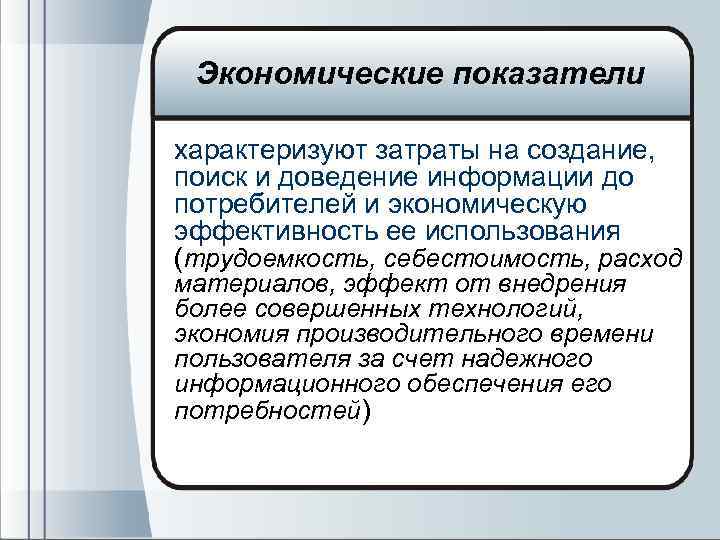 Экономические показатели

характеризуют затраты на создание, поиск и доведение информации до потребителей и экономическую эффективность ее использования (трудоемкость, себестоимость, расход материалов, эффект от внедрения более совершенных технологий, экономия производительного времени пользователя за счет надежного информационного обеспечения его потребностей)